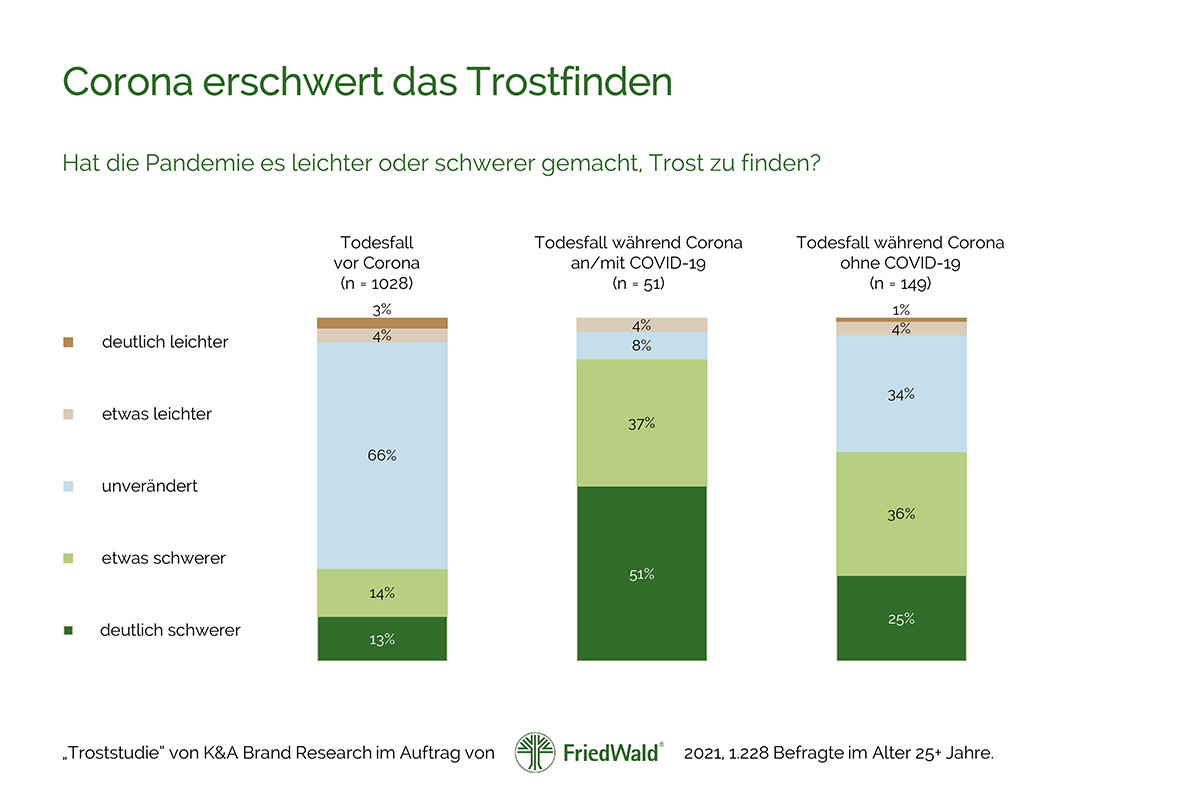 Corona erschwert das Trostfinden

Hat die Pandemie es leichter oder schwerer gemacht, Trost zu finden?

deutlich leichter
etwas leichter
unverändert
etwas schwerer
deutlich schwerer

Todesfall vor Corona (n = 1028)
3%
4%
66%
14%
13%

Todesfall während Corona an/mit COVID-19 (n = 51)
4%
8%
37%
51%

Todesfall während Corona ohne COVID-19 (n = 149)
1%
4%
34%
36%
25%

„Troststudie" von K&A Brand Research im Auftrag von FriedWald® 2021, 1.228 Befragte im Alter 25+ Jahre.